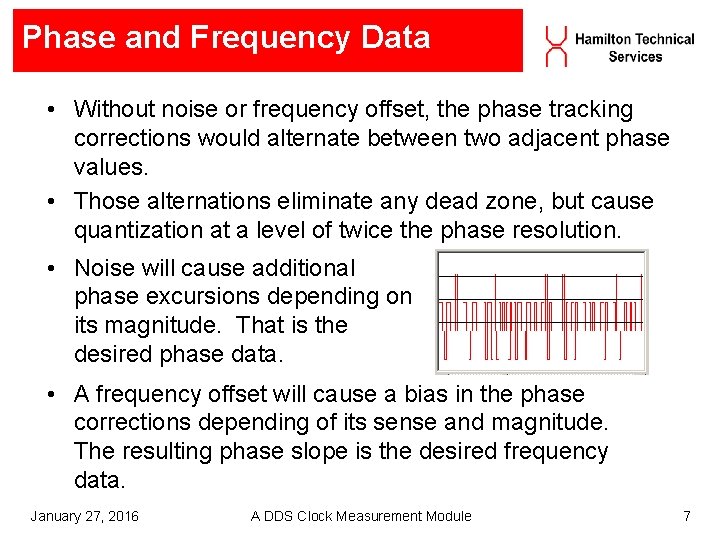 Phase and Frequency Data

Hamilton Technical Services

• Without noise or frequency offset, the phase tracking corrections would alternate between two adjacent phase values.

• Those alternations eliminate any dead zone, but cause quantization at a level of twice the phase resolution.

• Noise will cause additional phase excursions depending on its magnitude. That is the desired phase data.

• A frequency offset will cause a bias in the phase corrections depending of its sense and magnitude. The resulting phase slope is the desired frequency data.

January 27, 2016 A DDS Clock Measurement Module 7